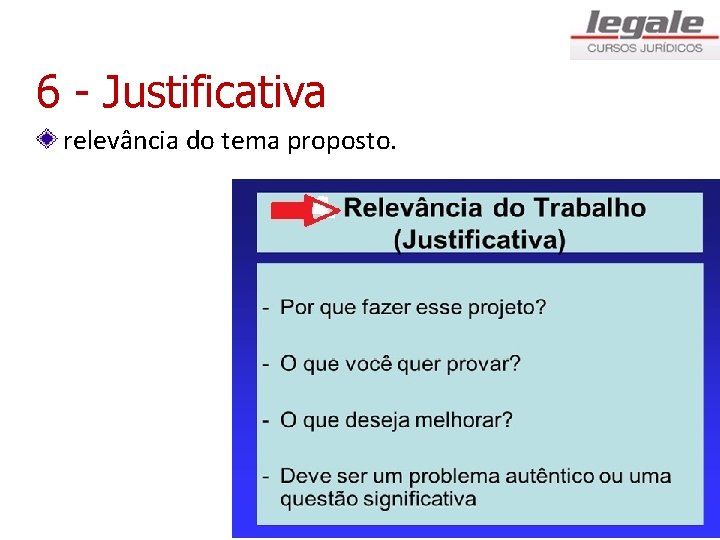 legale
CURSOS JURÍDICOS

6 - Justificativa

relevância do tema proposto.

Relevância do Trabalho (Justificativa)

- Por que fazer esse projeto?

- O que você quer provar?

- O que deseja melhorar?

- Deve ser um problema autêntico ou uma questão significativa